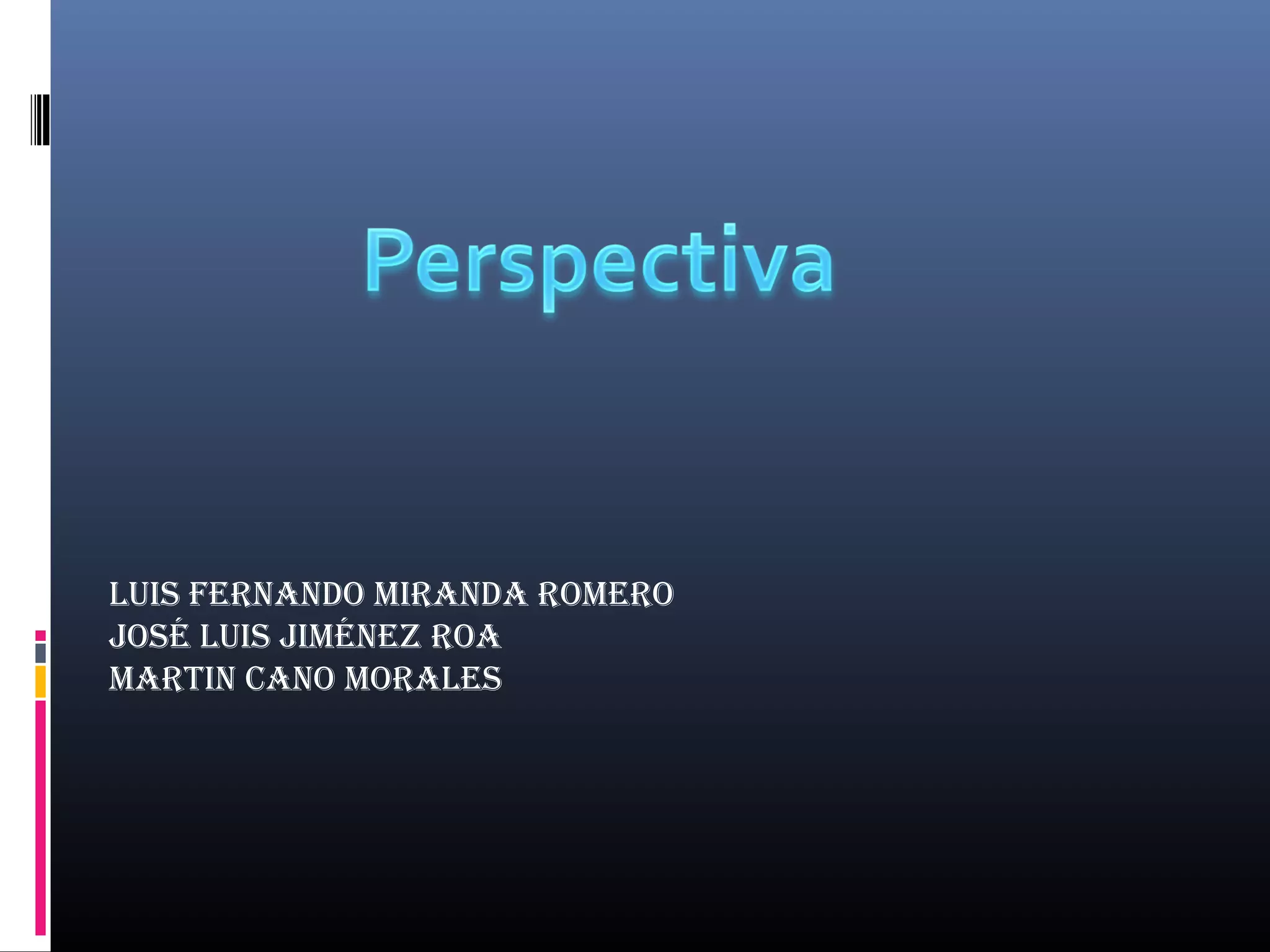 Perspectiva

LUIS FERNANDO MIRANDA ROMERO
JOSÉ LUIS JIMÉNEZ ROA
MARTIN CANO MORALES